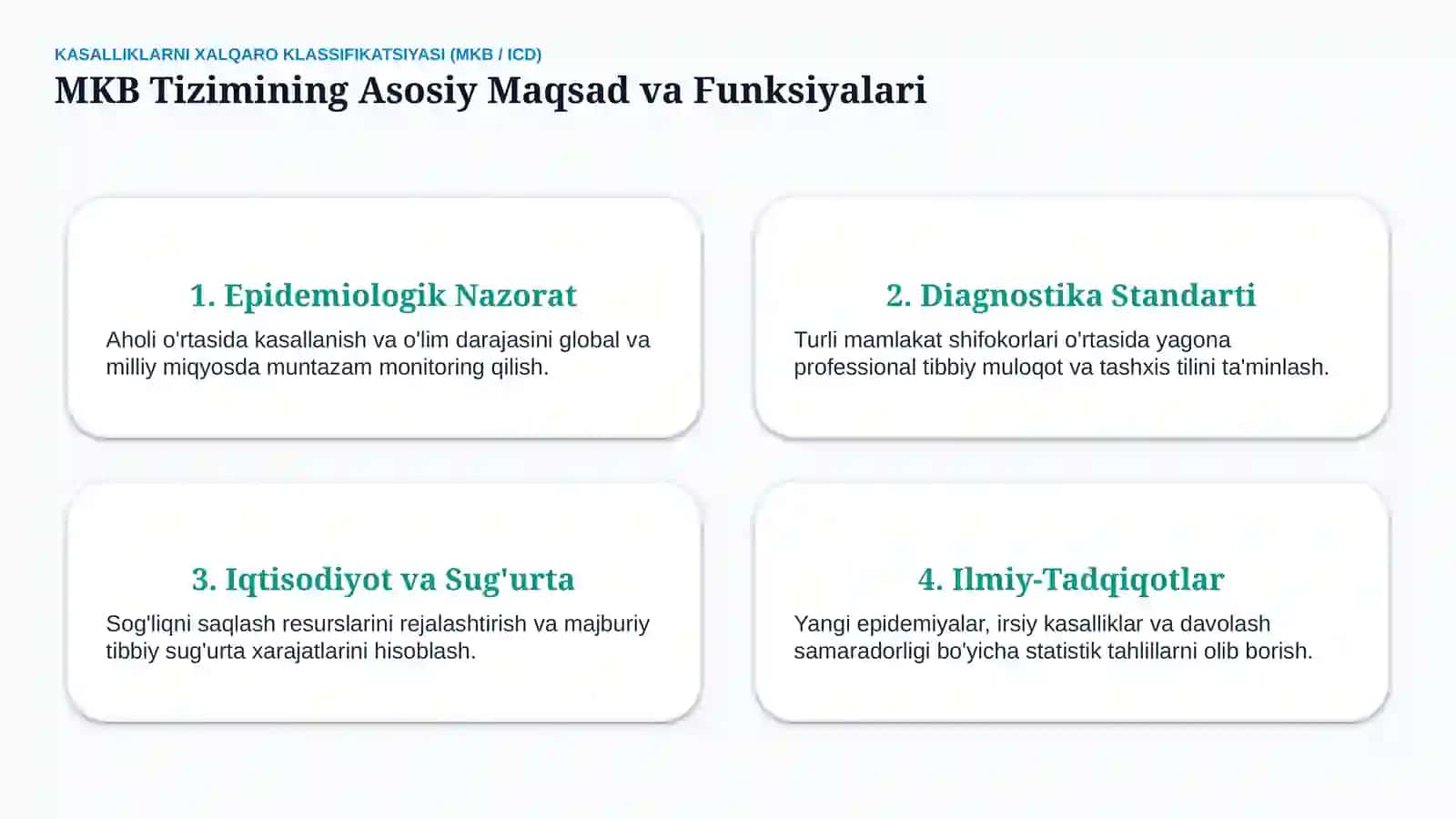 KASALLIKLARNI XALQARO KLASSIFIKATSIYASI (MKB / ICD)

MKB Tizimining Asosiy Maqsad va Funksiyalari

1. Epidemiologik Nazorat

Aholi o'rtasida kasallanish va o'lim darajasini global va milliy miqyosda muntazam monitoring qilish.

2. Diagnostika Standarti

Turli mamlakat shifokorlari o'rtasida yagona professional tibbiy muloqot va tashxis tilini ta'minlash.

3. Iqtisodiyot va Sug'urta

Sog'liqni saqlash resurslarini rejalashtirish va majburiy tibbiy sug'urta xarajatlarini hisoblash.

4. Ilmiy-Tadqiqotlar

Yangi epidemiyalar, irsiy kasalliklar va davolash samaradorligi bo'yicha statistik tahlillarni olib borish.